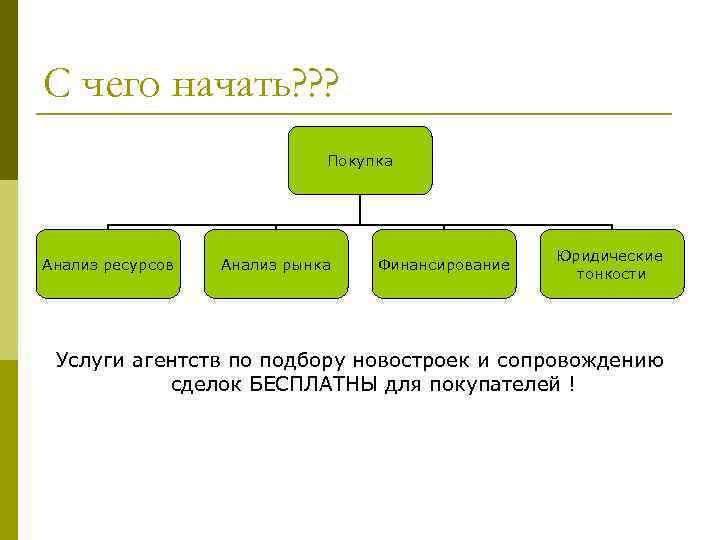 С чего начать???

Покупка

Анализ ресурсов

Анализ рынка

Финансирование

Юридические тонкости

Услуги агентств по подбору новостроек и сопровождению сделок БЕСПЛАТНЫ для покупателей !